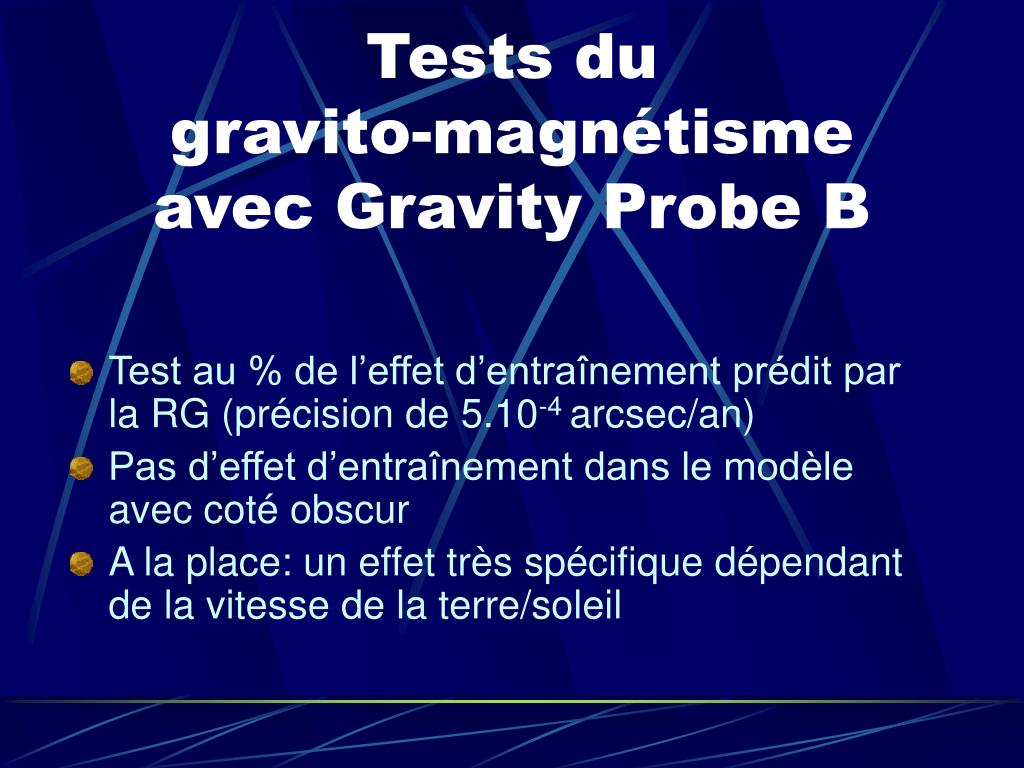 Tests du gravito-magnétisme avec Gravity Probe B

Test au % de l’effet d’entraînement prédit par la RG (précision de $5.10^{-4}$ arcsec/an)

Pas d’effet d’entraînement dans le modèle avec coté obscur

A la place: un effet très spécifique dépendant de la vitesse de la terre/soleil